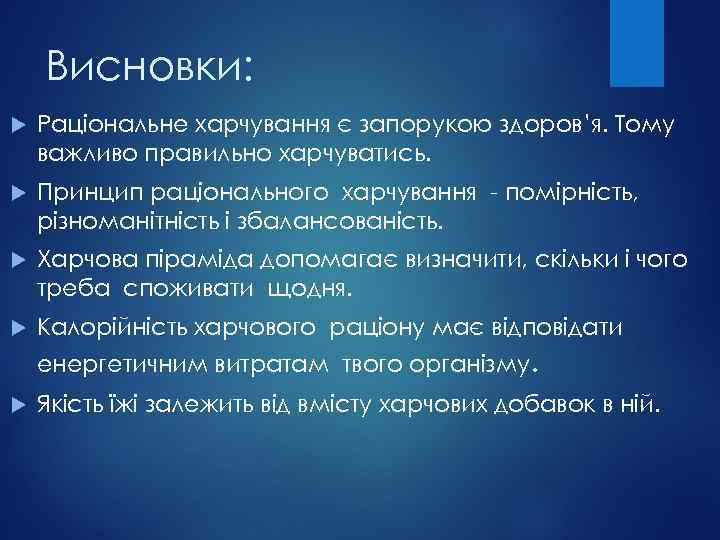 Висновки:

Раціональне харчування є запорукою здоров'я. Тому важливо правильно харчуватись.

Принцип раціонального харчування - помірність, різноманітність і збалансованість.

Харчова піраміда допомагає визначити, скільки і чого треба споживати щодня.

Калорійність харчового раціону має відповідати енергетичним витратам твого організму.

Якість їжі залежить від вмісту харчових добавок в ній.